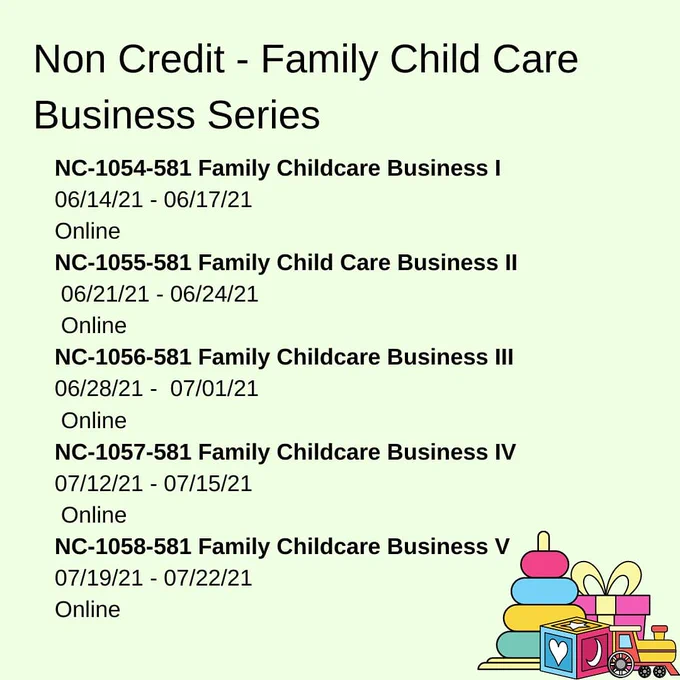 Non Credit - Family Child Care Business Series

NC-1054-581 Family Childcare Business I
06/14/21 - 06/17/21
Online

NC-1055-581 Family Child Care Business II
06/21/21 - 06/24/21
Online

NC-1056-581 Family Childcare Business III
06/28/21 - 07/01/21
Online

NC-1057-581 Family Childcare Business IV
07/12/21 - 07/15/21
Online

NC-1058-581 Family Childcare Business V
07/19/21 - 07/22/21
Online